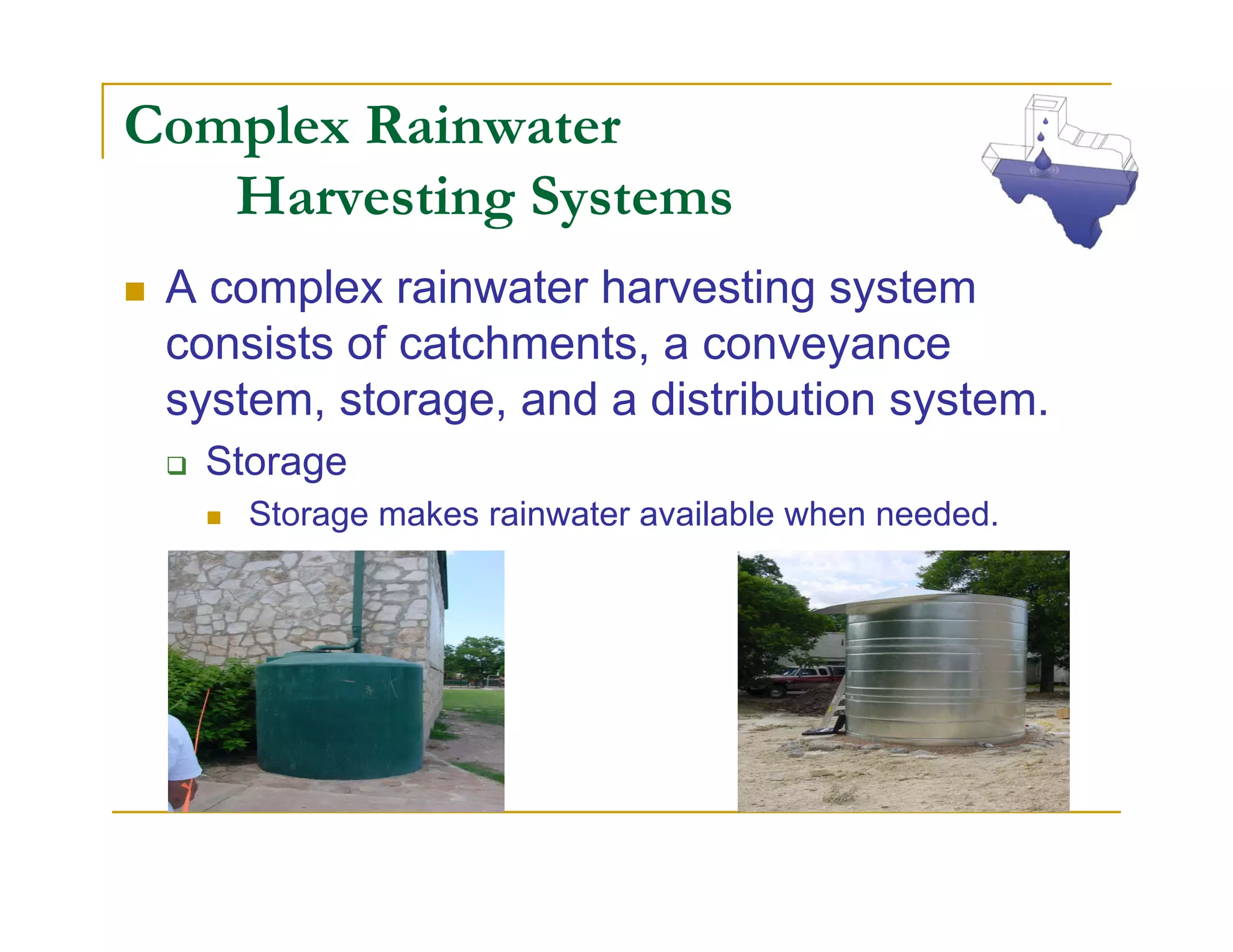 Complex Rainwater Harvesting Systems

A complex rainwater harvesting system consists of catchments, a conveyance system, storage, and a distribution system.

Storage

Storage makes rainwater available when needed.